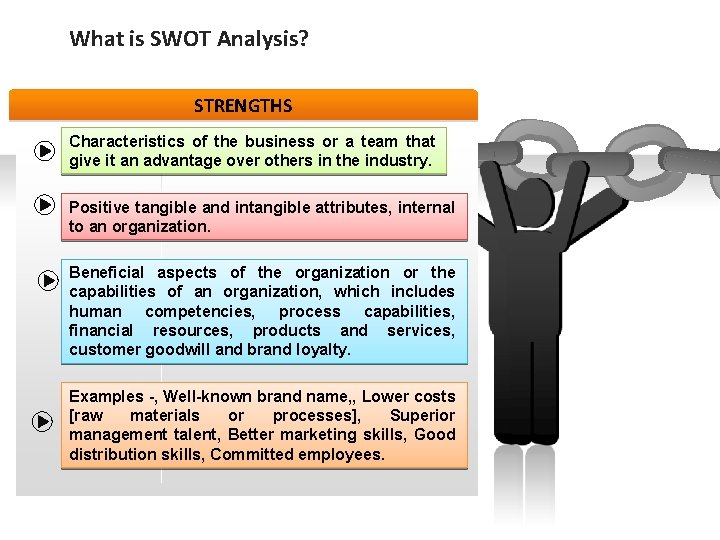 What is SWOT Analysis?

STRENGTHS

Characteristics of the business or a team that give it an advantage over others in the industry.

Positive tangible and intangible attributes, internal to an organization.

Beneficial aspects of the organization or the capabilities of an organization, which includes human competencies, process capabilities, financial resources, products and services, customer goodwill and brand loyalty.

Examples -, Well-known brand name,, Lower costs [raw materials or processes], Superior management talent, Better marketing skills, Good distribution skills, Committed employees.